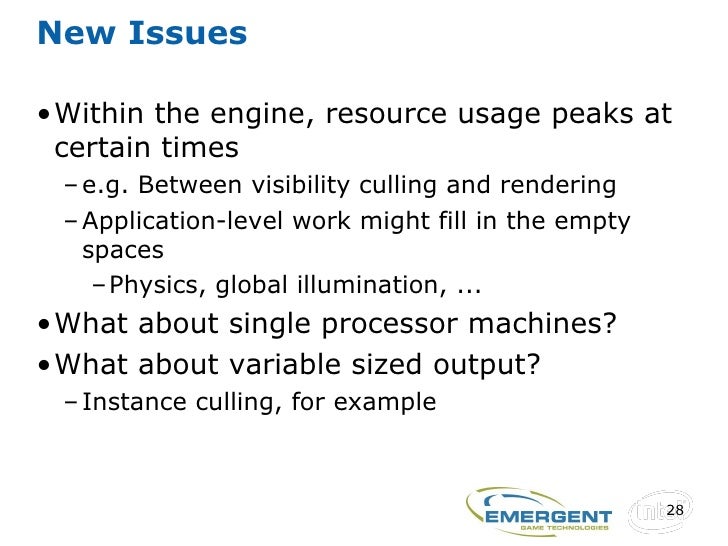 New Issues

• Within the engine, resource usage peaks at certain times
– e.g. Between visibility culling and rendering
– Application-level work might fill in the empty spaces
– Physics, global illumination, ...

• What about single processor machines?

• What about variable sized output?
– Instance culling, for example

EMERGENT
GAME TECHNOLOGIES

intel

28